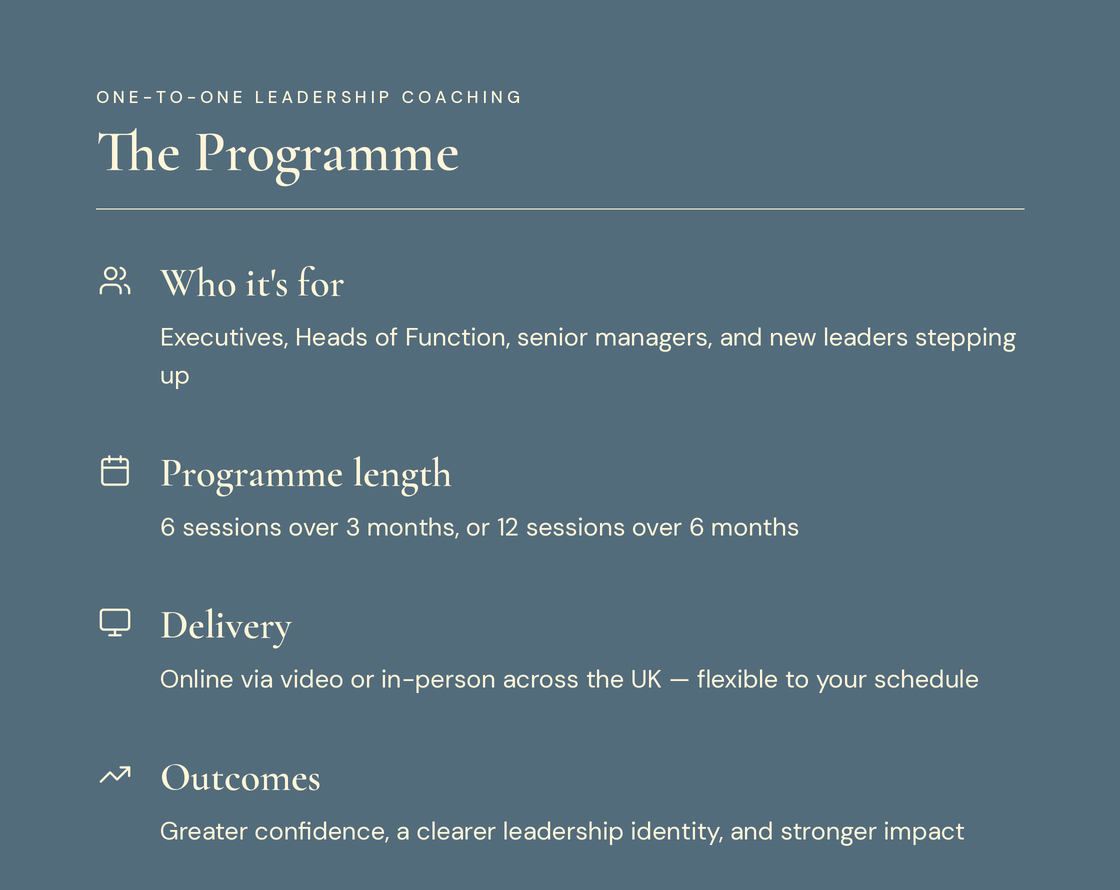 ONE-TO-ONE LEADERSHIP COACHING

The Programme

Who it's for

Executives, Heads of Function, senior managers, and new leaders stepping up

Programme length

6 sessions over 3 months, or 12 sessions over 6 months

Delivery

Online via video or in-person across the UK — flexible to your schedule

Outcomes

Greater confidence, a clearer leadership identity, and stronger impact